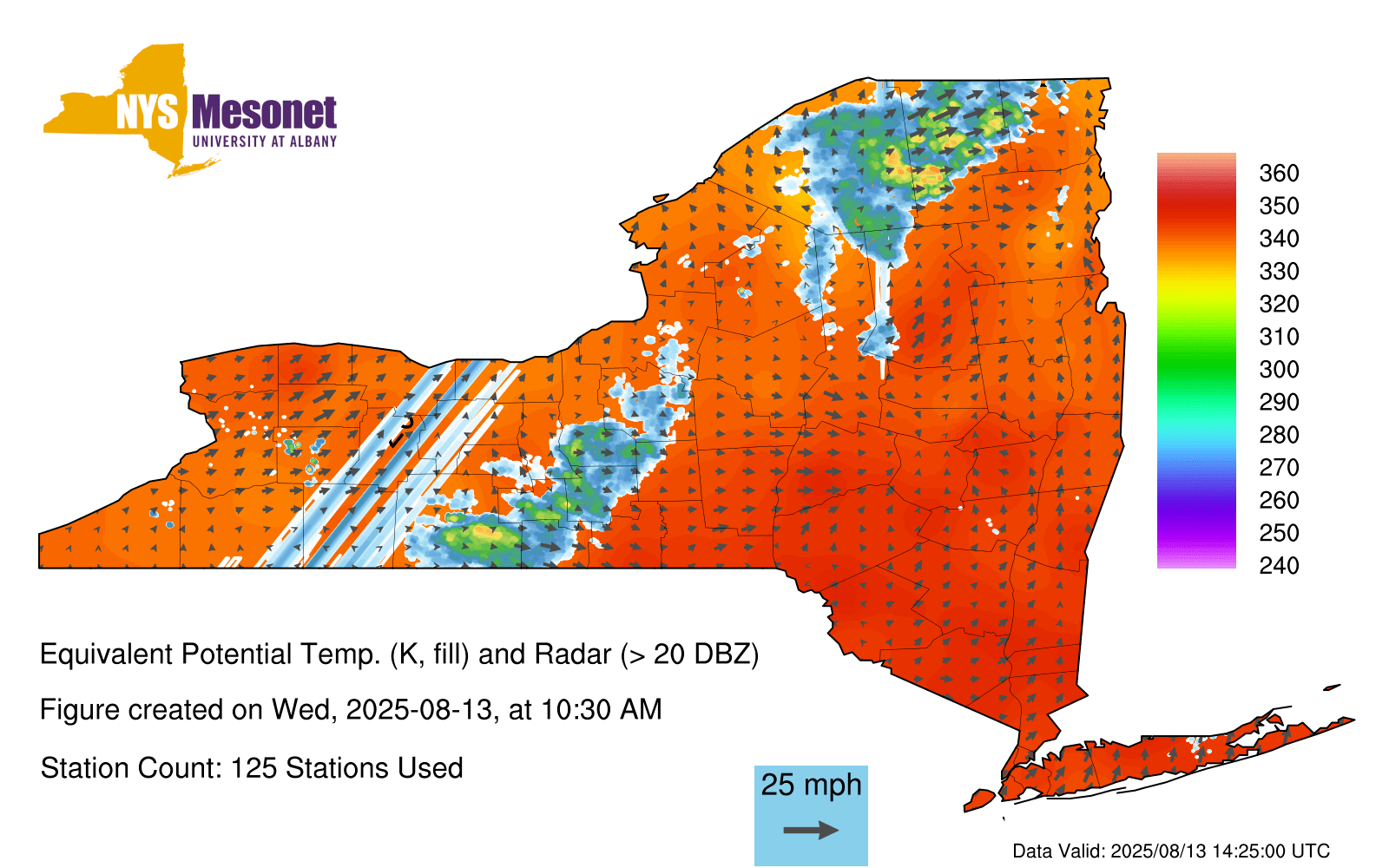 NYS Mesonet
UNIVERSITY AT ALBANY

360
350
340
330
320
310
300
290
280
270
260
250
240

Equivalent Potential Temp. (K, fill) and Radar (> 20 DBZ)

Figure created on Wed, 2025-08-13, at 10:30 AM

Station Count: 125 Stations Used

25 mph

Data Valid: 2025/08/13 14:25:00 UTC